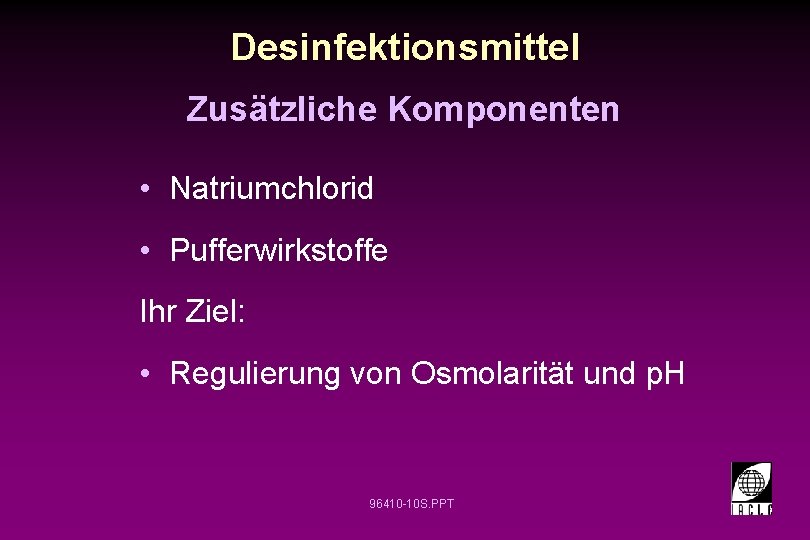 Desinfektionsmittel

Zusätzliche Komponenten

• Natriumchlorid

• Pufferwirkstoffe

Ihr Ziel:

• Regulierung von Osmolarität und pH

96410-10S.PPT

IACLE